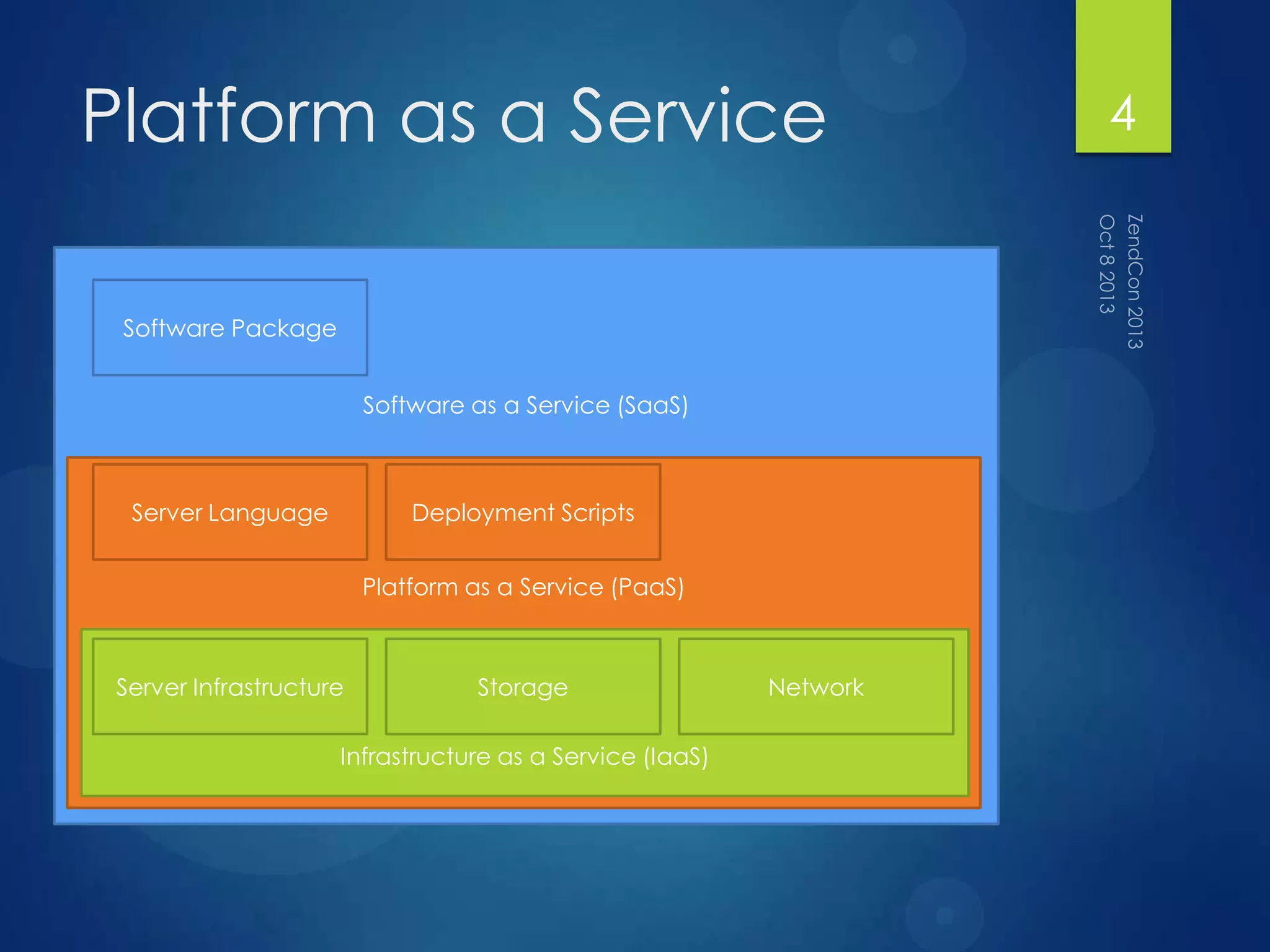 Platform as a Service

4

ZendCon 2013
Oct 8 2013

Software Package

Software as a Service (SaaS)

Server Language

Deployment Scripts

Platform as a Service (PaaS)

Server Infrastructure

Storage

Network

Infrastructure as a Service (IaaS)